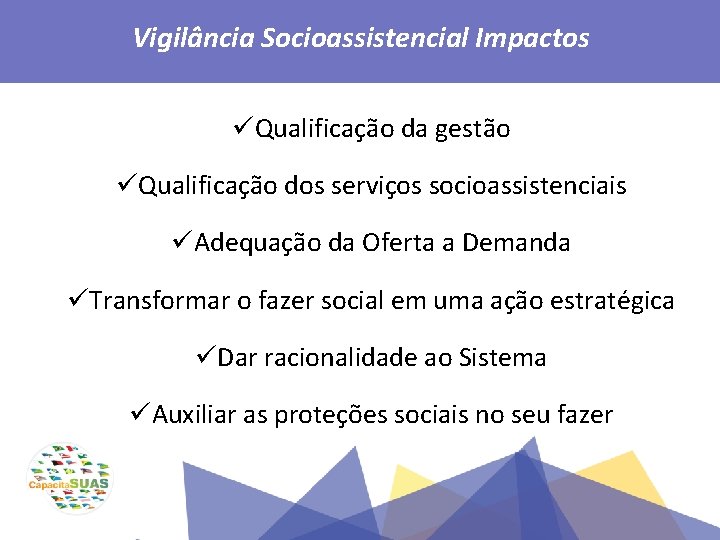 Vigilância Socioassistencial Impactos

✓Qualificação da gestão

✓Qualificação dos serviços socioassistenciais

✓Adequação da Oferta a Demanda

✓Transformar o fazer social em uma ação estratégica

✓Dar racionalidade ao Sistema

✓Auxiliar as proteções sociais no seu fazer

CapacitaSUAS